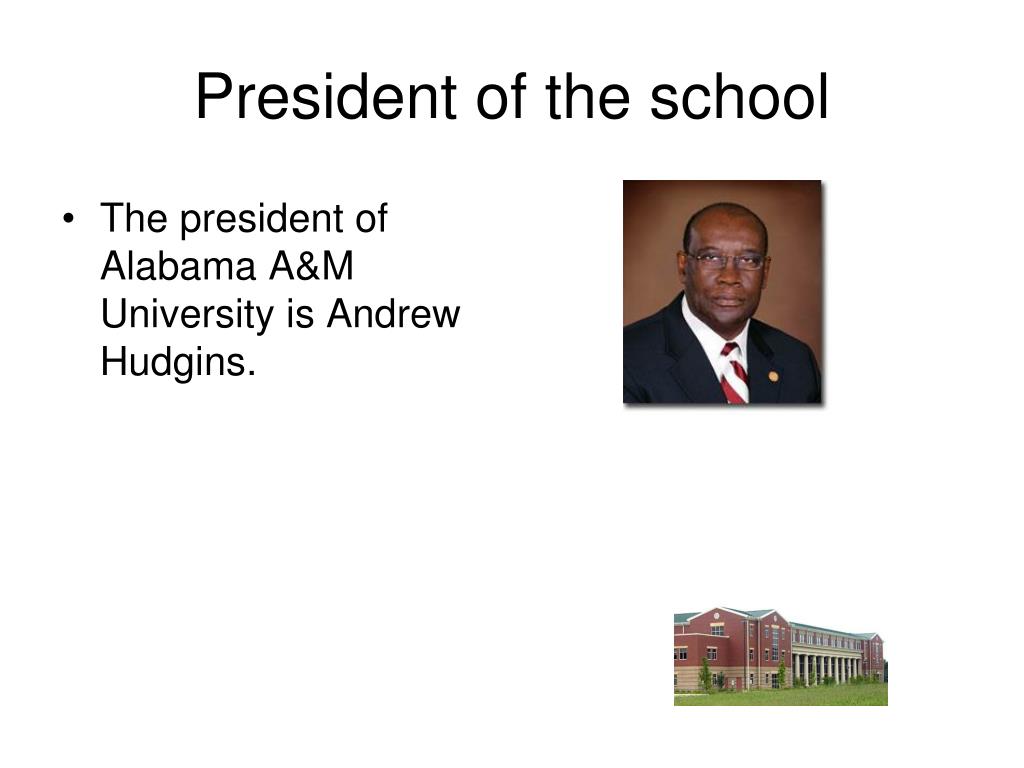 President of the school

• The president of Alabama A&M University is Andrew Hudgins.